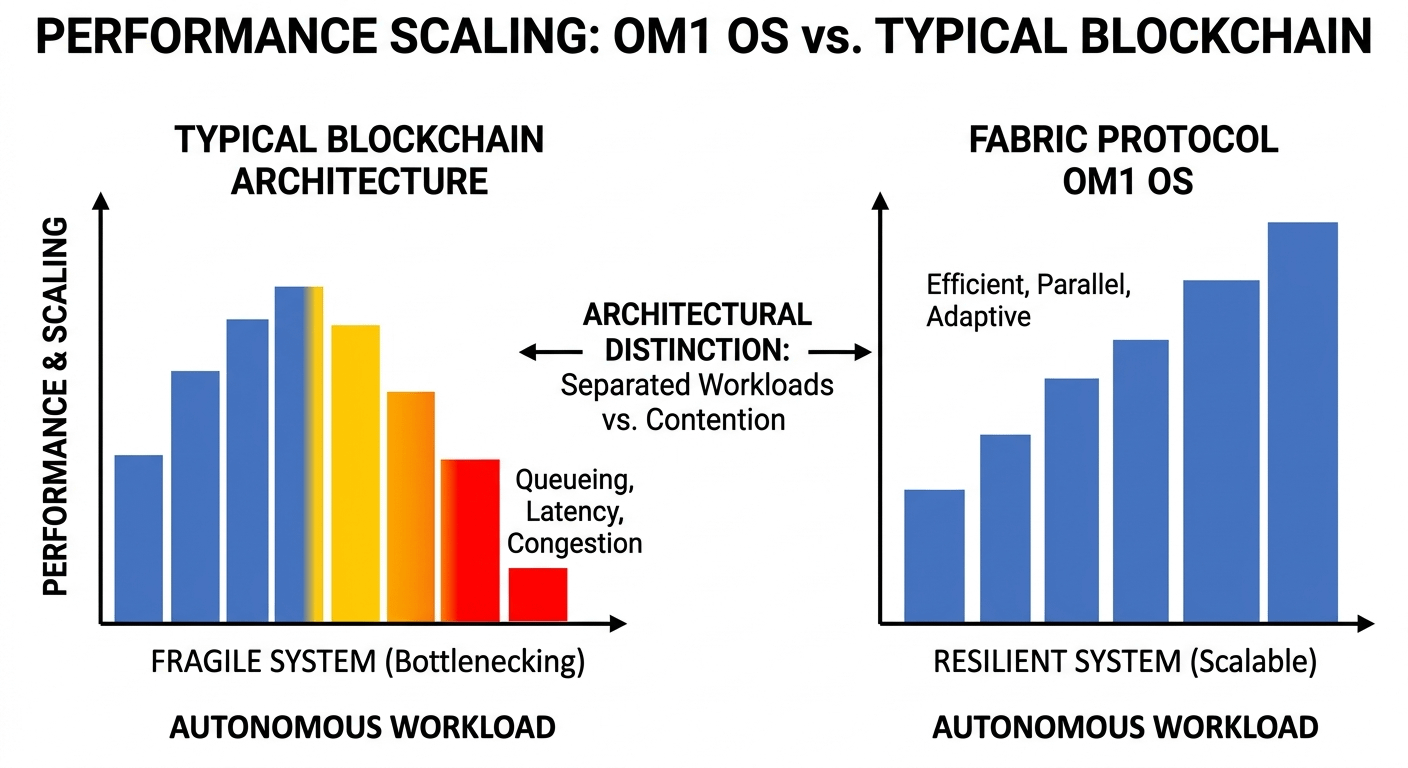 PERFORMANCE SCALING: OM1 OS vs. TYPICAL BLOCKCHAIN

TYPICAL BLOCKCHAIN ARCHITECTURE

PERFORMANCE & SCALING

Queueing, Latency, Congestion

FRAGILE SYSTEM (Bottlenecking)

AUTONOMOUS WORKLOAD

ARCHITECTURAL DISTINCTION: Separated Workloads vs. Contention

FABRIC PROTOCOL OM1 OS

Efficient, Parallel, Adaptive

RESILIENT SYSTEM (Scalable)

AUTONOMOUS WORKLOAD